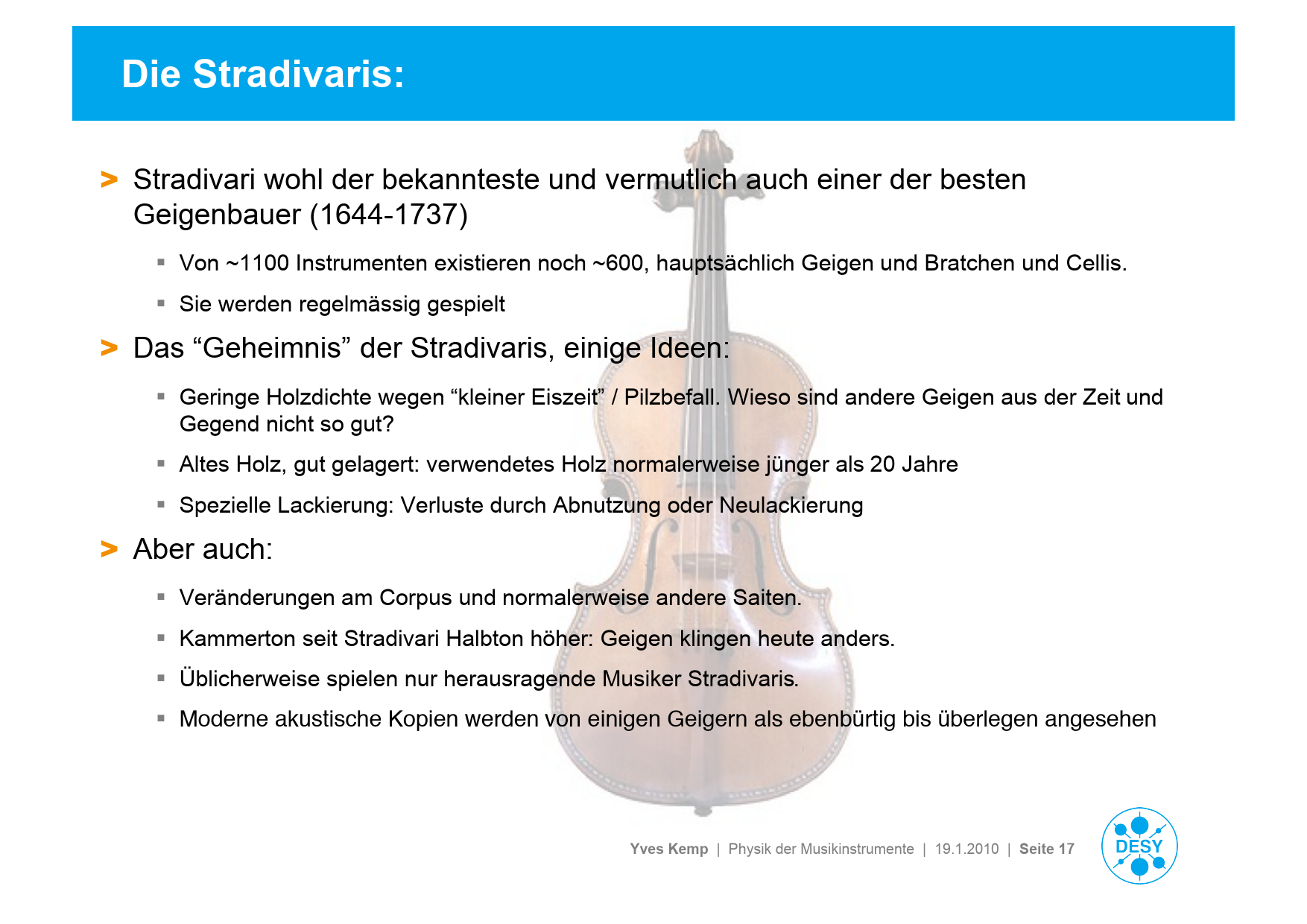 Die Stradivaris:

> Stradivari wohl der bekannteste und vermutlich auch einer der besten Geigenbauer (1644-1737)

▪ Von ~1100 Instrumenten existieren noch ~600, hauptsächlich Geigen und Bratchen und Cellis.

▪ Sie werden regelmässig gespielt

> Das “Geheimnis” der Stradivaris, einige Ideen:

▪ Geringe Holzdichte wegen “kleiner Eiszeit” / Pilzbefall. Wieso sind andere Geigen aus der Zeit und Gegend nicht so gut?

▪ Altes Holz, gut gelagert: verwendetes Holz normalerweise jünger als 20 Jahre

▪ Spezielle Lackierung: Verluste durch Abnutzung oder Neulackierung

> Aber auch:

▪ Veränderungen am Corpus und normalerweise andere Saiten.

▪ Kammerton seit Stradivari Halbton höher: Geigen klingen heute anders.

▪ Üblicherweise spielen nur herausragende Musiker Stradivaris.

▪ Moderne akustische Kopien werden von einigen Geigern als ebenbürtig bis überlegen angesehen

Yves Kemp | Physik der Musikinstrumente | 19.1.2010 | Seite 17

DESY